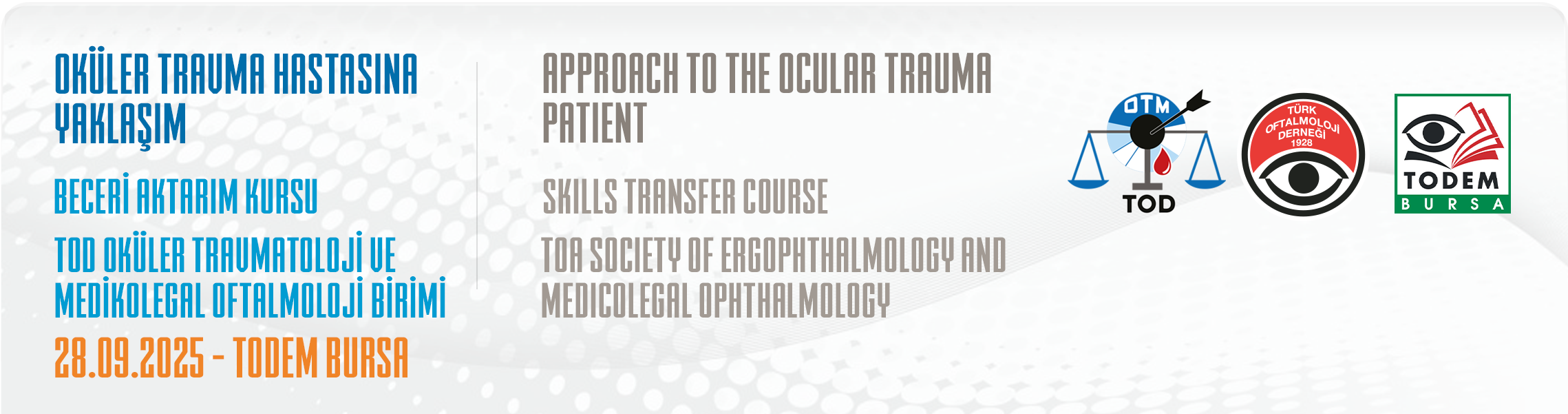 OKÜLER TRAVMA HASTASINA YAKLAŞIM

BECERİ AKTARIM KURSU

TOD OKÜLER TRAVMATOLOJİ VE MEDİKOLEGAL OFTALMOLOJİ BİRİMİ

28.09.2025 - TODEM BURSA

APPROACH TO THE OCULAR TRAUMA PATIENT

SKILLS TRANSFER COURSE

TOA SOCIETY OF ERGOPHTHALMOLOGY AND MEDICOLEGAL OPHTHALMOLOGY

OTM

TOD

TÜRK OFTALMOLOJİ DERNEĞİ 1928

TODEM

BURSA